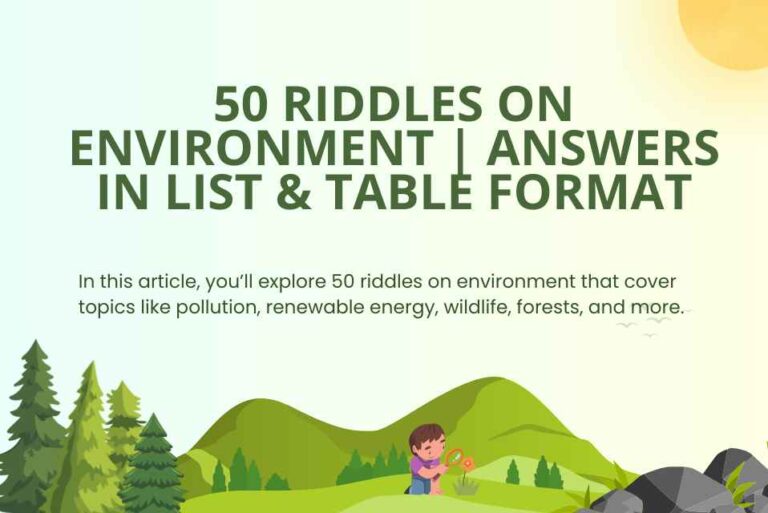 50 RIDDLES ON ENVIRONMENT | ANSWERS IN LIST & TABLE FORMAT

In this article, you'll explore 50 riddles on environment that cover topics like pollution, renewable energy, wildlife, forests, and more.